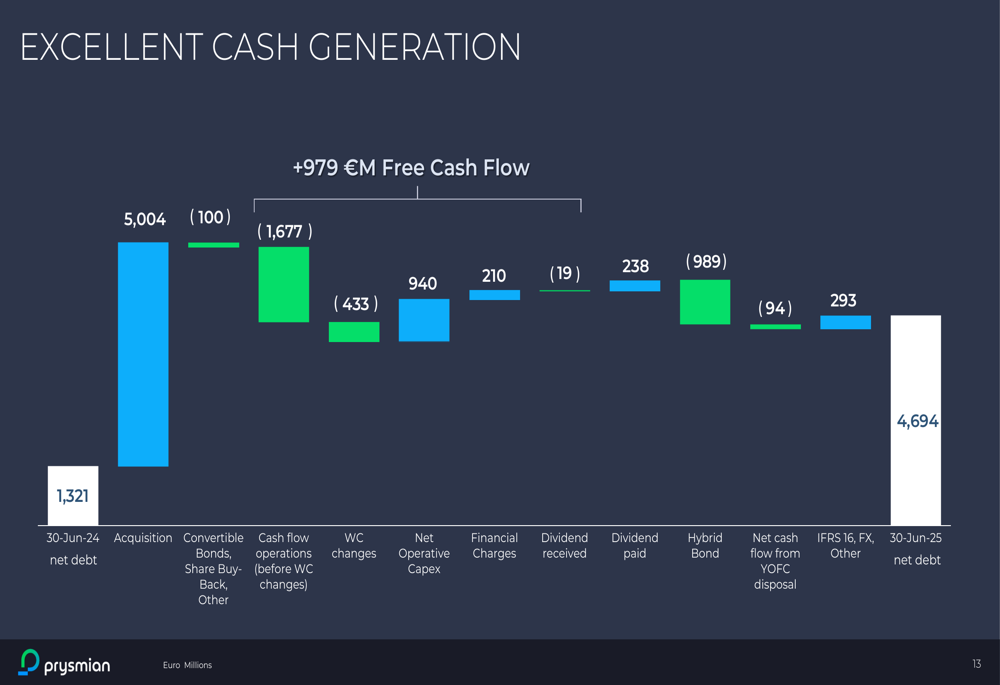 EXCELLENT CASH GENERATION

+979 €M Free Cash Flow

1,321
5,004
( 100 )
( 1,677 )
( 433 )
940
210
( 19 )
238
( 989 )
( 94 )
293
4,694

30-Jun-24 net debt
Acquisition
Convertible Bonds, Share Buy-Back, Other
Cash flow operations (before WC changes)
WC changes
Net Operative Capex
Financial Charges
Dividend received
Dividend paid
Hybrid Bond
Net cash flow from YOFC disposal
IFRS 16, FX, Other
30-Jun-25 net debt

prysmian
Euro Millions
13